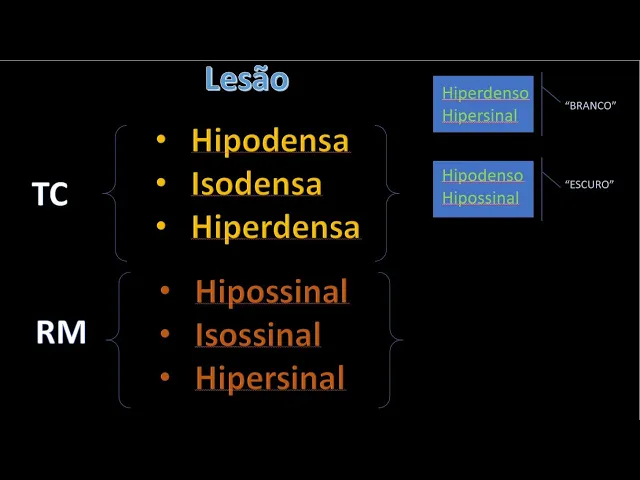 Lesão

TC
• Hipodensa
• Isodensa
• Hiperdensa

RM
• Hipossinal
• Isossinal
• Hipersinal

Hiperdenso
Hipersinal
"BRANCO"

Hipodenso
Hipossinal
"ESCURO"